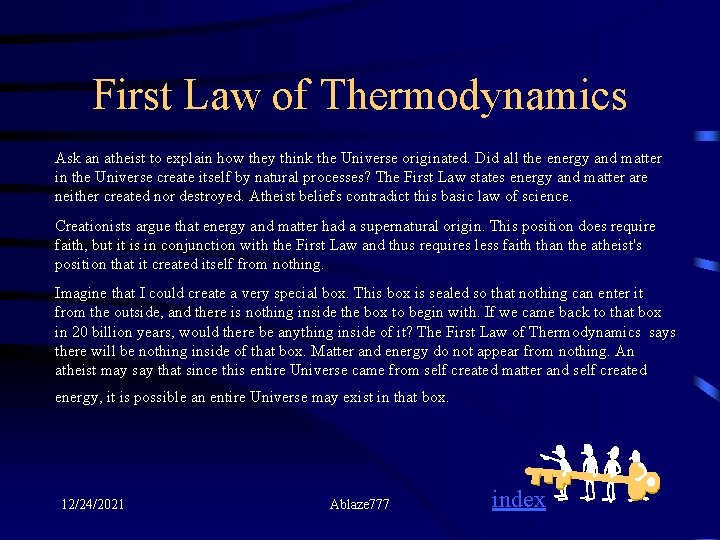 First Law of Thermodynamics

Ask an atheist to explain how they think the Universe originated. Did all the energy and matter in the Universe create itself by natural processes? The First Law states energy and matter are neither created nor destroyed. Atheist beliefs contradict this basic law of science.

Creationists argue that energy and matter had a supernatural origin. This position does require faith, but it is in conjunction with the First Law and thus requires less faith than the atheist's position that it created itself from nothing.

Imagine that I could create a very special box. This box is sealed so that nothing can enter it from the outside, and there is nothing inside the box to begin with. If we came back to that box in 20 billion years, would there be anything inside of it? The First Law of Thermodynamics says there will be nothing inside of that box. Matter and energy do not appear from nothing. An atheist may say that since this entire Universe came from self created matter and self created energy, it is possible an entire Universe may exist in that box.

12/24/2021

Ablaze777

index